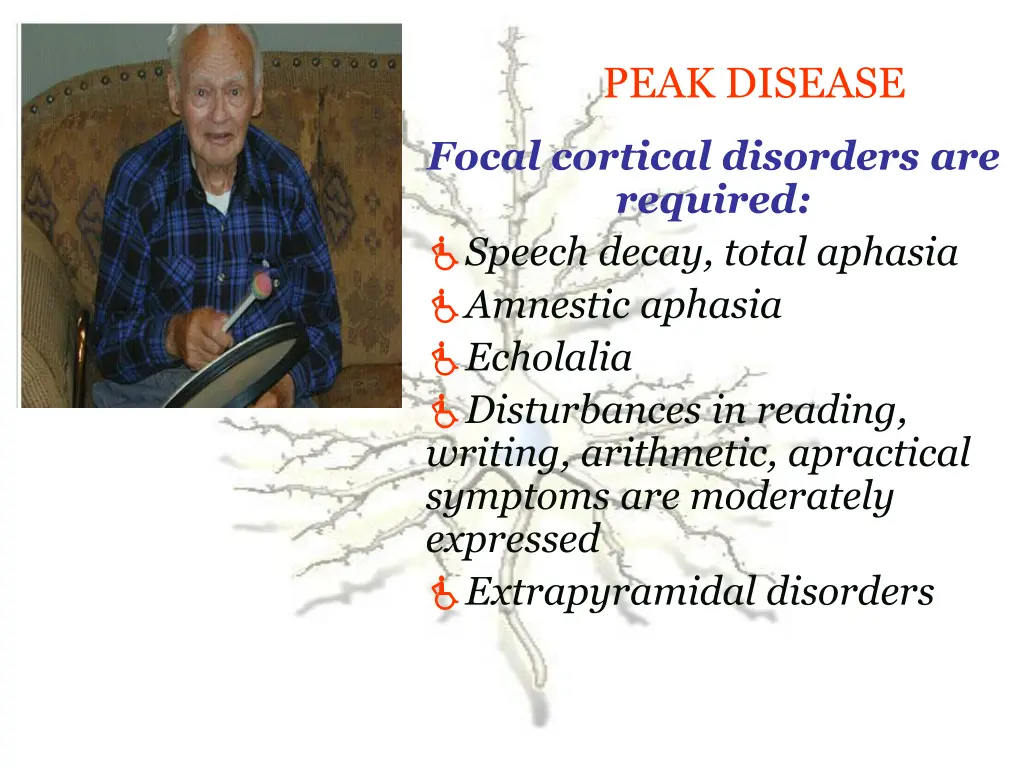 PEAK DISEASE

Focal cortical disorders are required:

Speech decay, total aphasia
Amnestic aphasia
Echolalia
Disturbances in reading, writing, arithmetic, apractical symptoms are moderately expressed
Extrapyramidal disorders